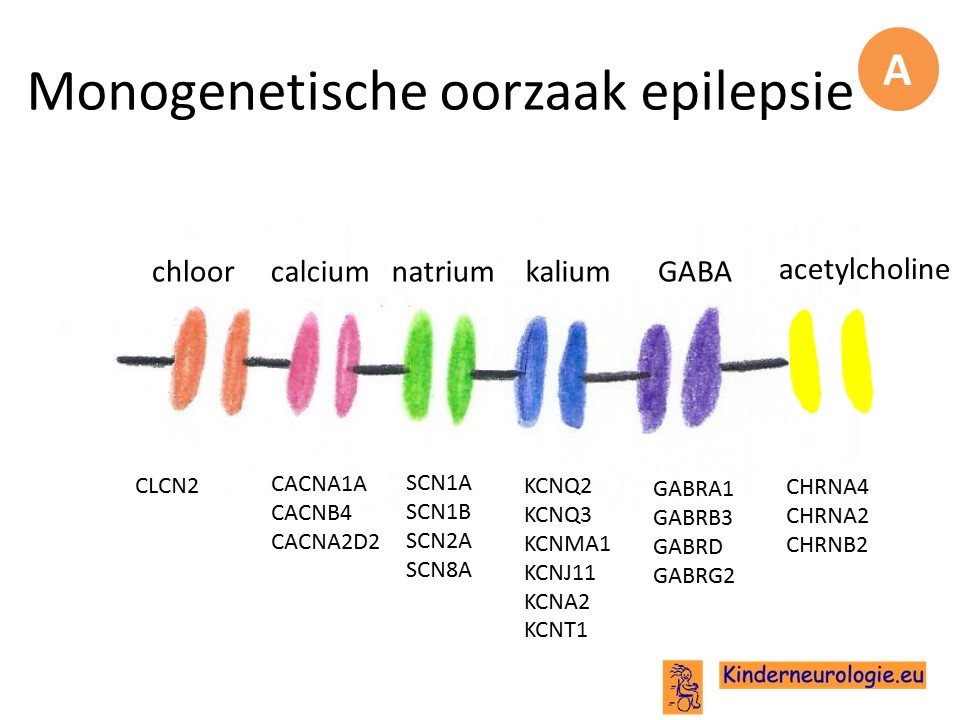 Monogenetische oorzaak epilepsie A

chloor calcium natrium kalium GABA acetylcholine

CLCN2

CACNA1A
CACNB4
CACNA2D2

SCN1A
SCN1B
SCN2A
SCN8A

KCNQ2
KCNQ3
KCNMA1
KCNJ11
KCNA2
KCNT1

GABRA1
GABRB3
GABRD
GABRG2

CHRNA4
CHRNA2
CHRNB2

Kinderneurologie.eu